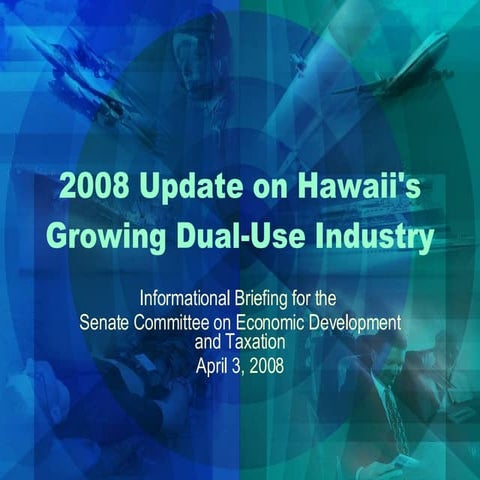 2008 Update on Hawaii's Growing Dual-Use Industry

Informational Briefing for the Senate Committee on Economic Development and Taxation
April 3, 2008